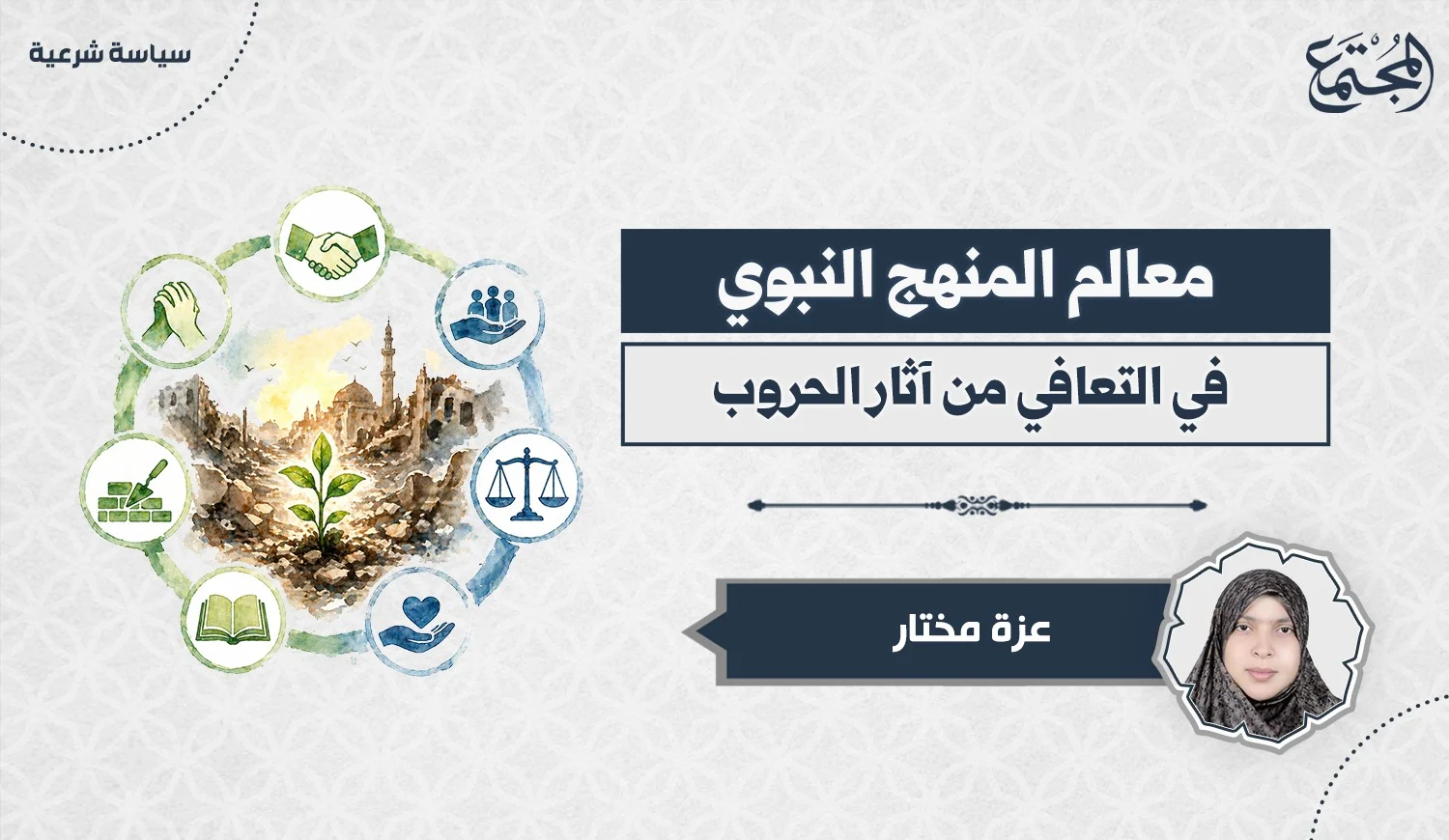 المجتمع

سياسة شرعية

معالم المنهج النبوي

في التعافي من آثار الحروب

عزة مختار